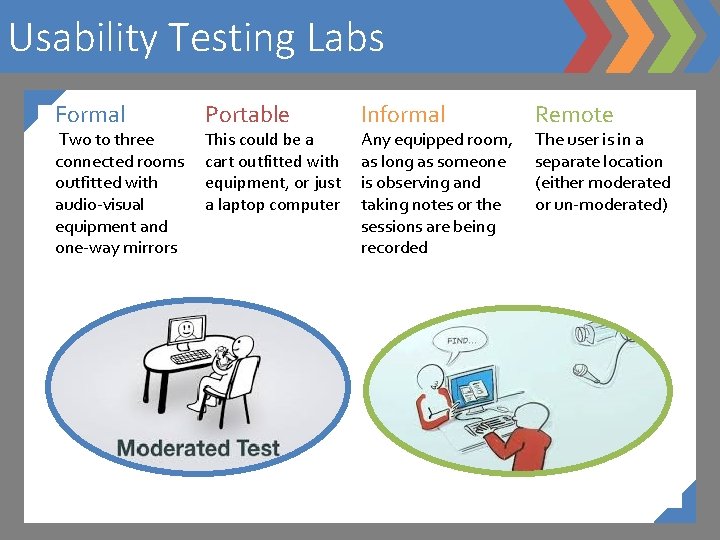 Usability Testing Labs

Formal
Two to three connected rooms outfitted with audio-visual equipment and one-way mirrors

Portable
This could be a cart outfitted with equipment, or just a laptop computer

Informal
Any equipped room, as long as someone is observing and taking notes or the sessions are being recorded

Remote
The user is in a separate location (either moderated or un-moderated)

Moderated Test

FIND...